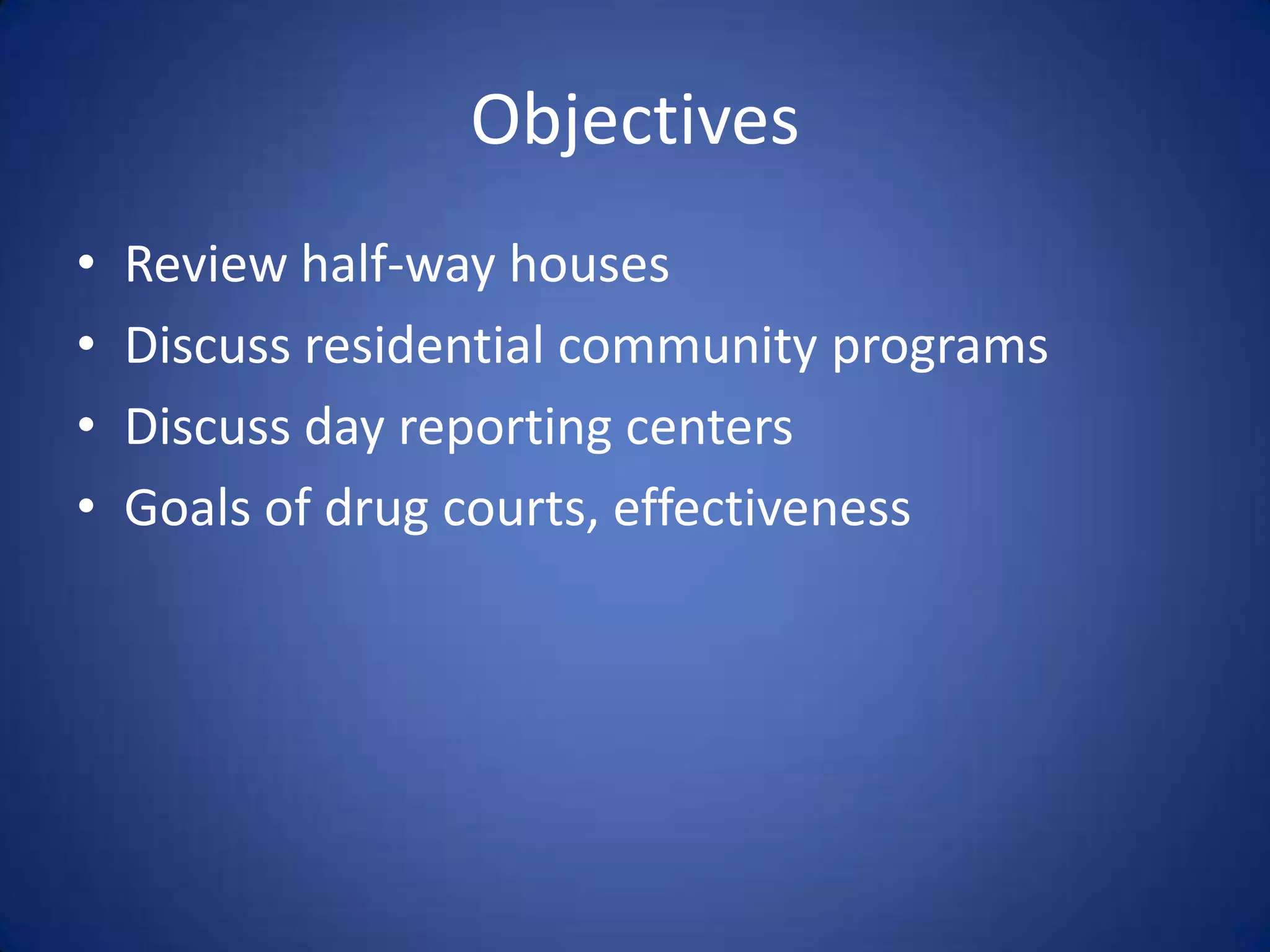 Objectives

• Review half-way houses
• Discuss residential community programs
• Discuss day reporting centers
• Goals of drug courts, effectiveness